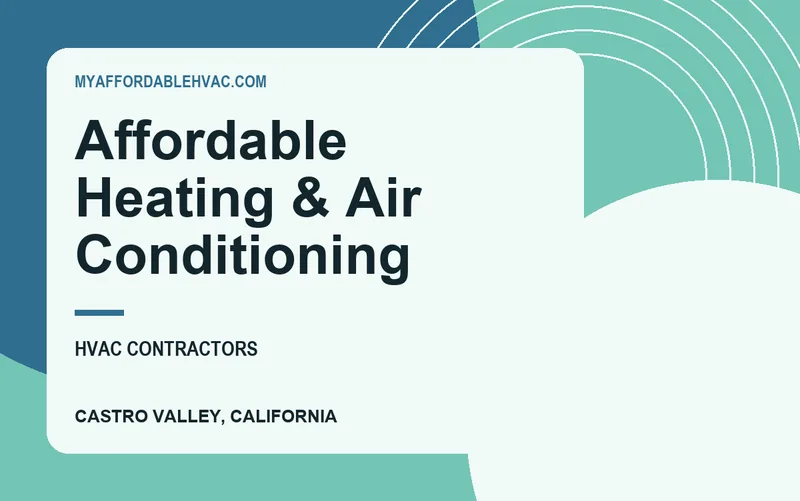 MYAFFORDABLEHVAC.COM

Affordable Heating & Air Conditioning

HVAC CONTRACTORS

CASTRO VALLEY, CALIFORNIA